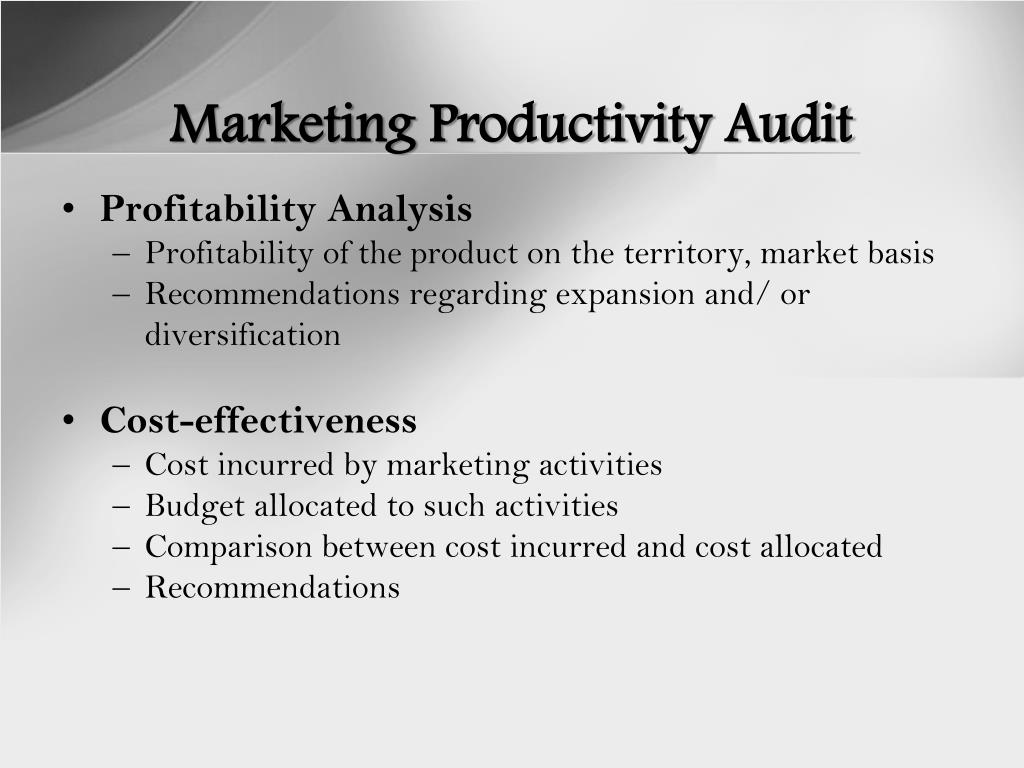 Marketing Productivity Audit

• Profitability Analysis
– Profitability of the product on the territory, market basis
– Recommendations regarding expansion and/ or diversification

• Cost-effectiveness
– Cost incurred by marketing activities
– Budget allocated to such activities
– Comparison between cost incurred and cost allocated
– Recommendations